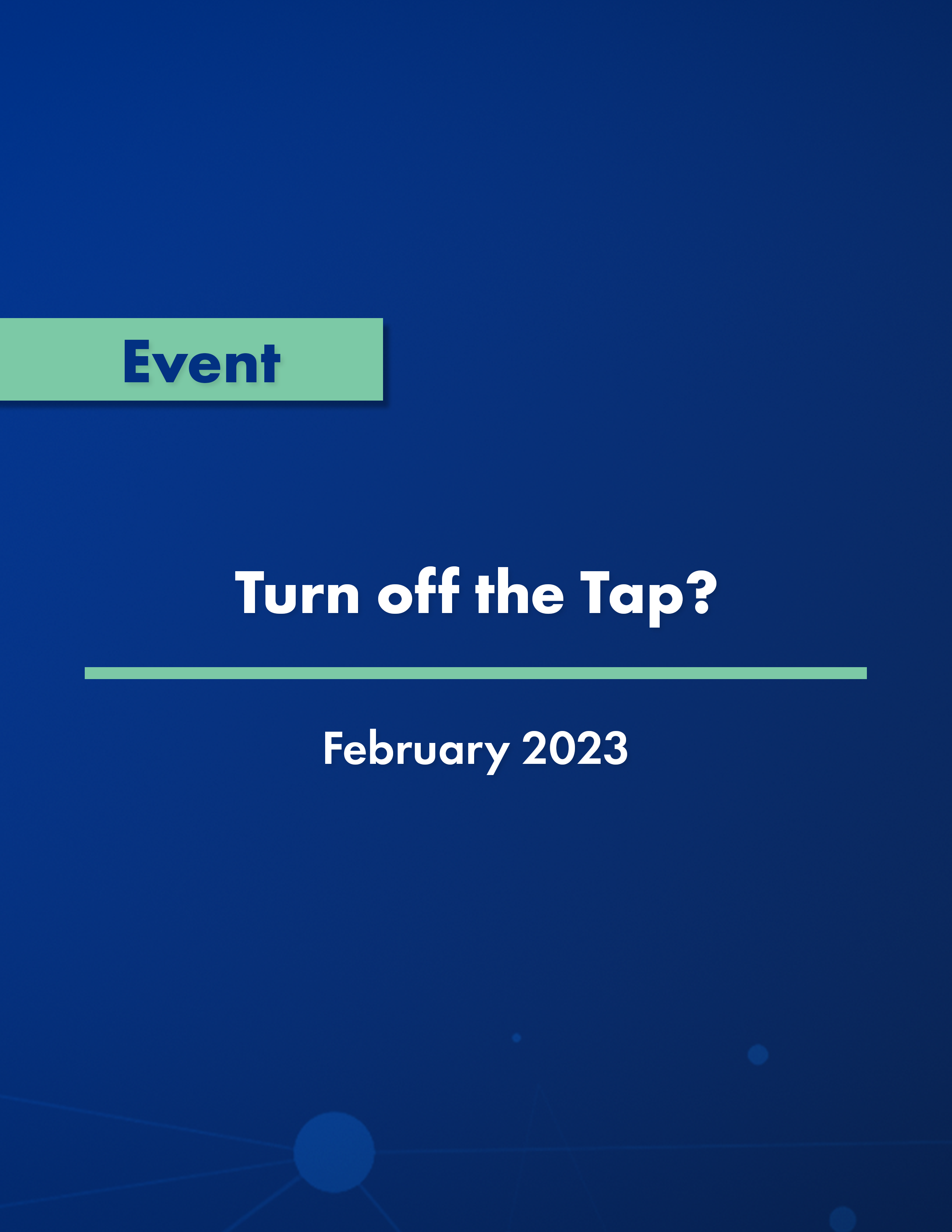 Event

Turn off the Tap?

February 2023